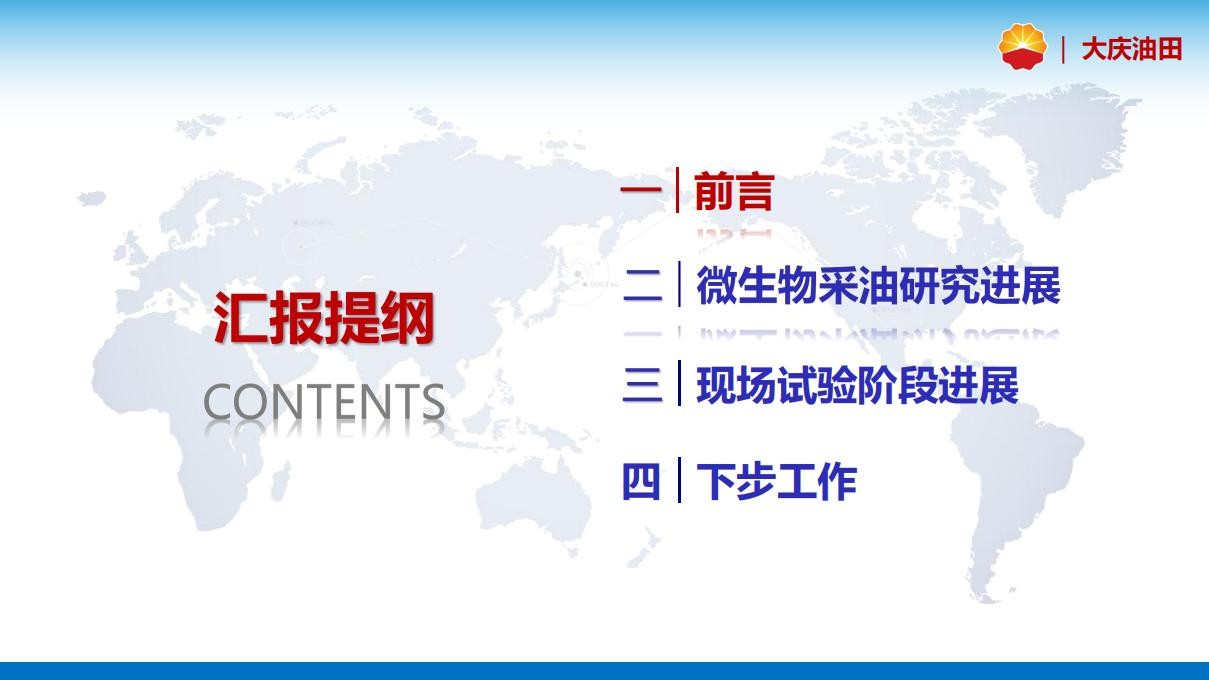 大庆油田

汇报提纲

CONTENTS

一 前言

二 微生物采油研究进展

三 现场试验阶段进展

四 下步工作